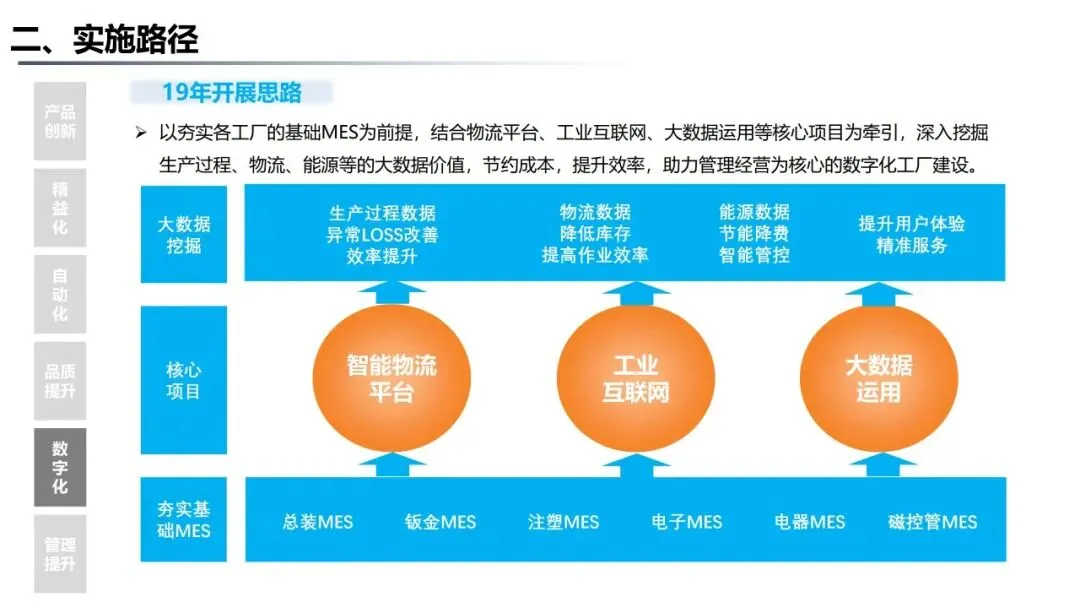 二、实施路径

产品创新

精益化

自动化

品质提升

数字化

管理提升

19年开展思路

➢ 以夯实各工厂的基础MES为前提，结合物流平台、工业互联网、大数据运用等核心项目为牵引，深入挖掘生产过程、物流、能源等的大数据价值，节约成本，提升效率，助力管理经营为核心的数字化工厂建设。

大数据挖掘

生产过程数据
异常LOSS改善
效率提升

物流数据
降低库存
提高作业效率

能源数据
节能降费
智能管控

提升用户体验
精准服务

核心项目

智能物流平台

工业互联网

大数据运用

夯实基础MES

总装MES

钣金MES

注塑MES

电子MES

电器MES

磁控管MES